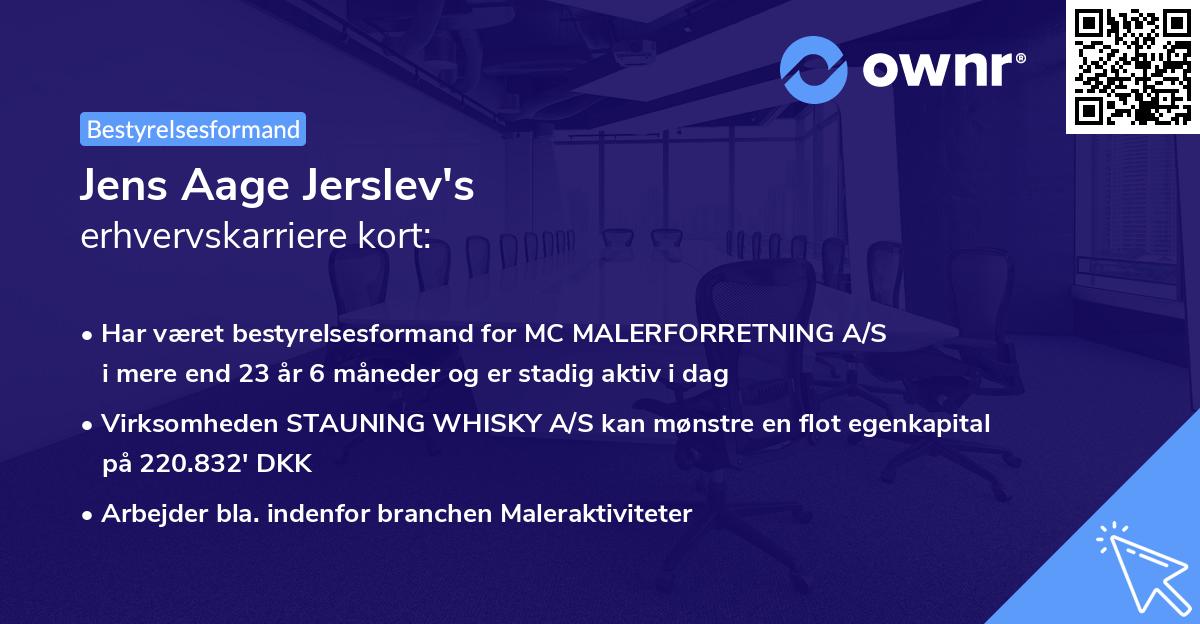 ownr®

Bestyrelsesformand

Jens Aage Jerslev's
erhvervskarriere kort:

• Har været bestyrelsesformand for MC MALERFORRETNING A/S i mere end 23 år 6 måneder og er stadig aktiv i dag

• Virksomheden STAUNING WHISKY A/S kan mønstre en flot egenkapital på 220.832' DKK

• Arbejder bla. indenfor branchen Maleraktiviteter